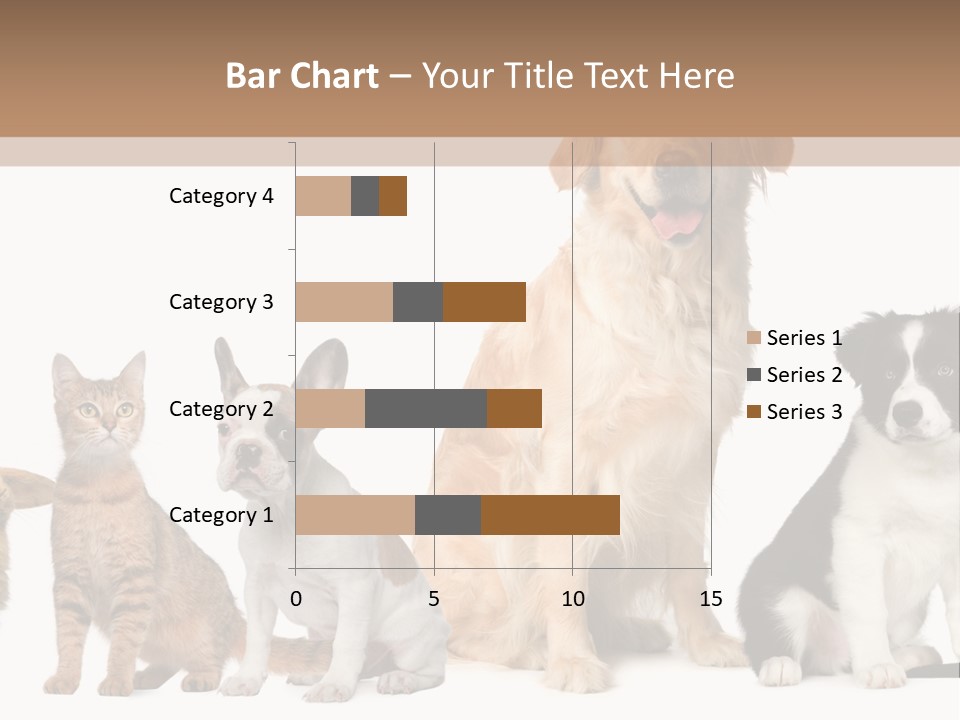 Bar Chart – Your Title Text Here

Category 4
Category 3
Category 2
Category 1

0
5
10
15

Series 1
Series 2
Series 3